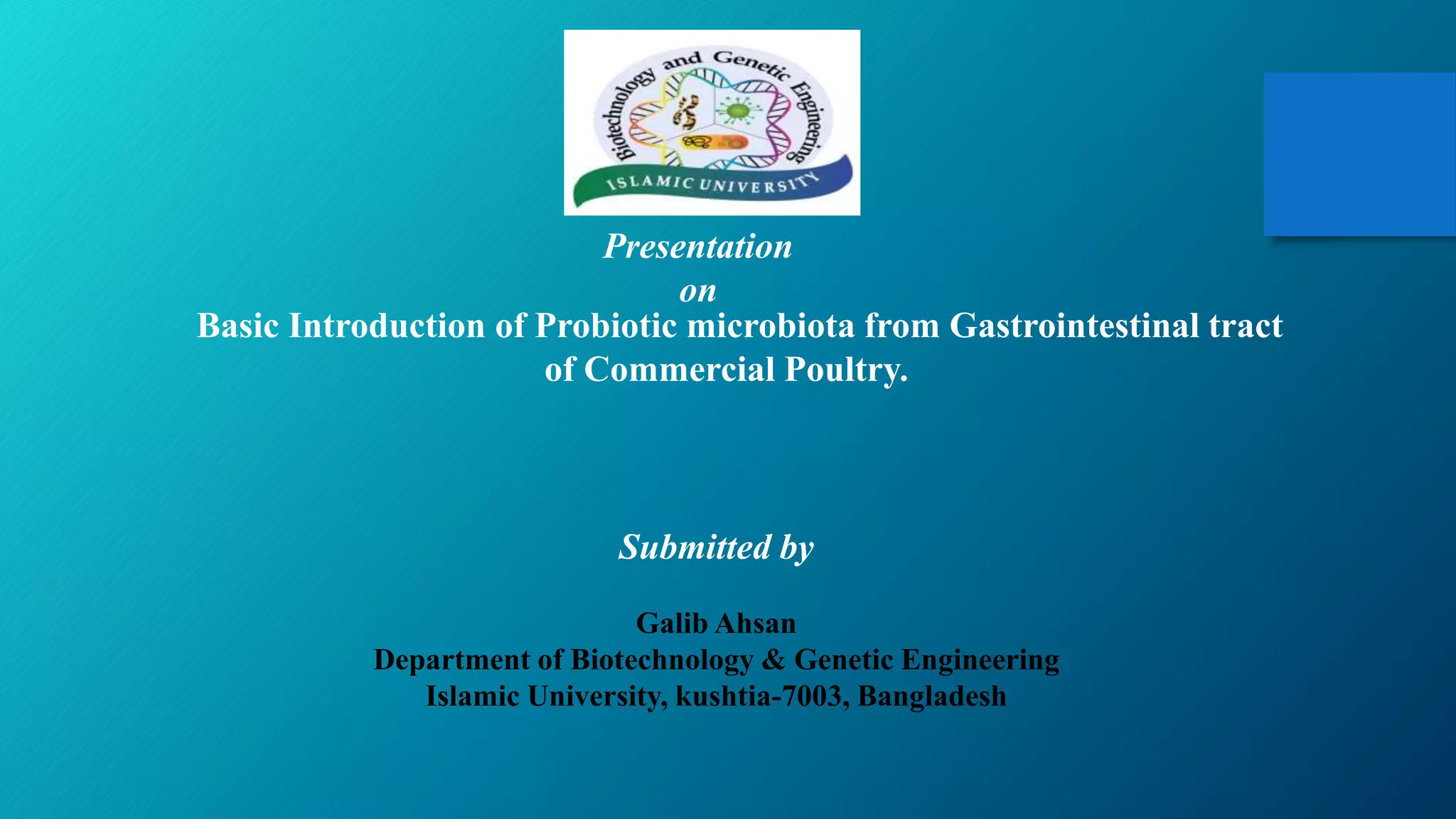 Biotechnology and Genetic Engineering
ISLAMIC UNIVERSITY

Presentation
on
Basic Introduction of Probiotic microbiota from Gastrointestinal tract of Commercial Poultry.

Submitted by

Galib Ahsan
Department of Biotechnology & Genetic Engineering
Islamic University, kushtia-7003, Bangladesh